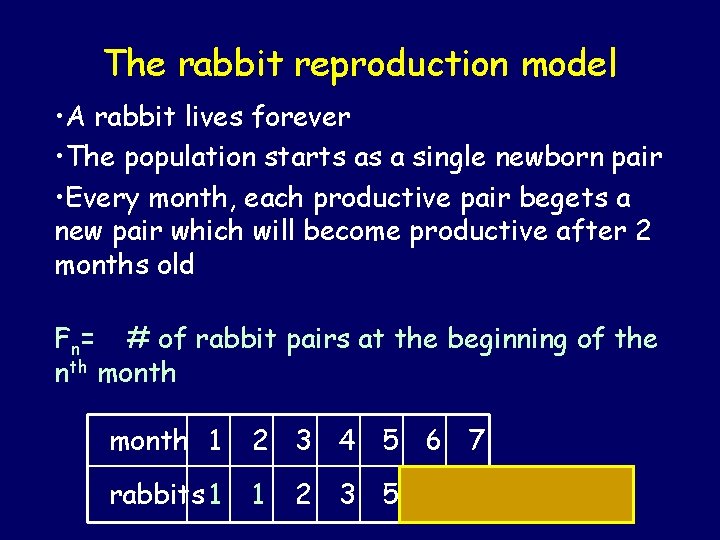 The rabbit reproduction model

•A rabbit lives forever

•The population starts as a single newborn pair

•Every month, each productive pair begets a new pair which will become productive after 2 months old

$F_n$= # of rabbit pairs at the beginning of the $n^{th}$ month

| month | 1 | 2 | 3 | 4 | 5 | 6 | 7 |
|---|---|---|---|---|---|---|---|
| rabbits | 1 | 1 | 2 | 3 | 5 | | |